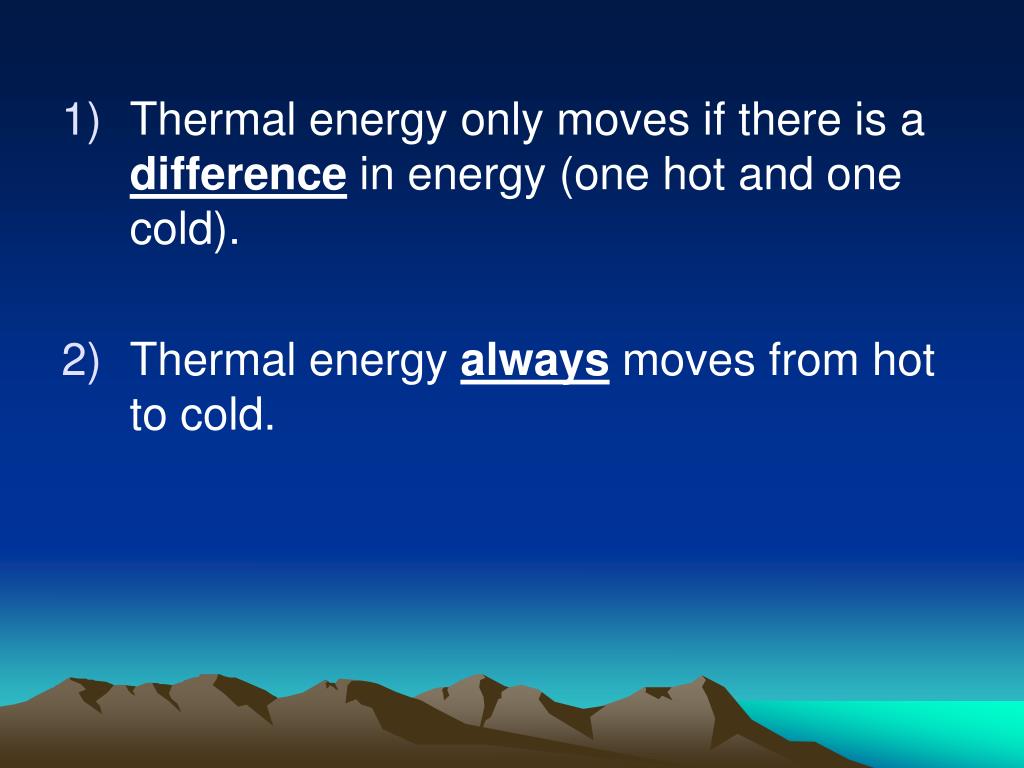 1) Thermal energy only moves if there is a difference in energy (one hot and one cold).

2) Thermal energy always moves from hot to cold.